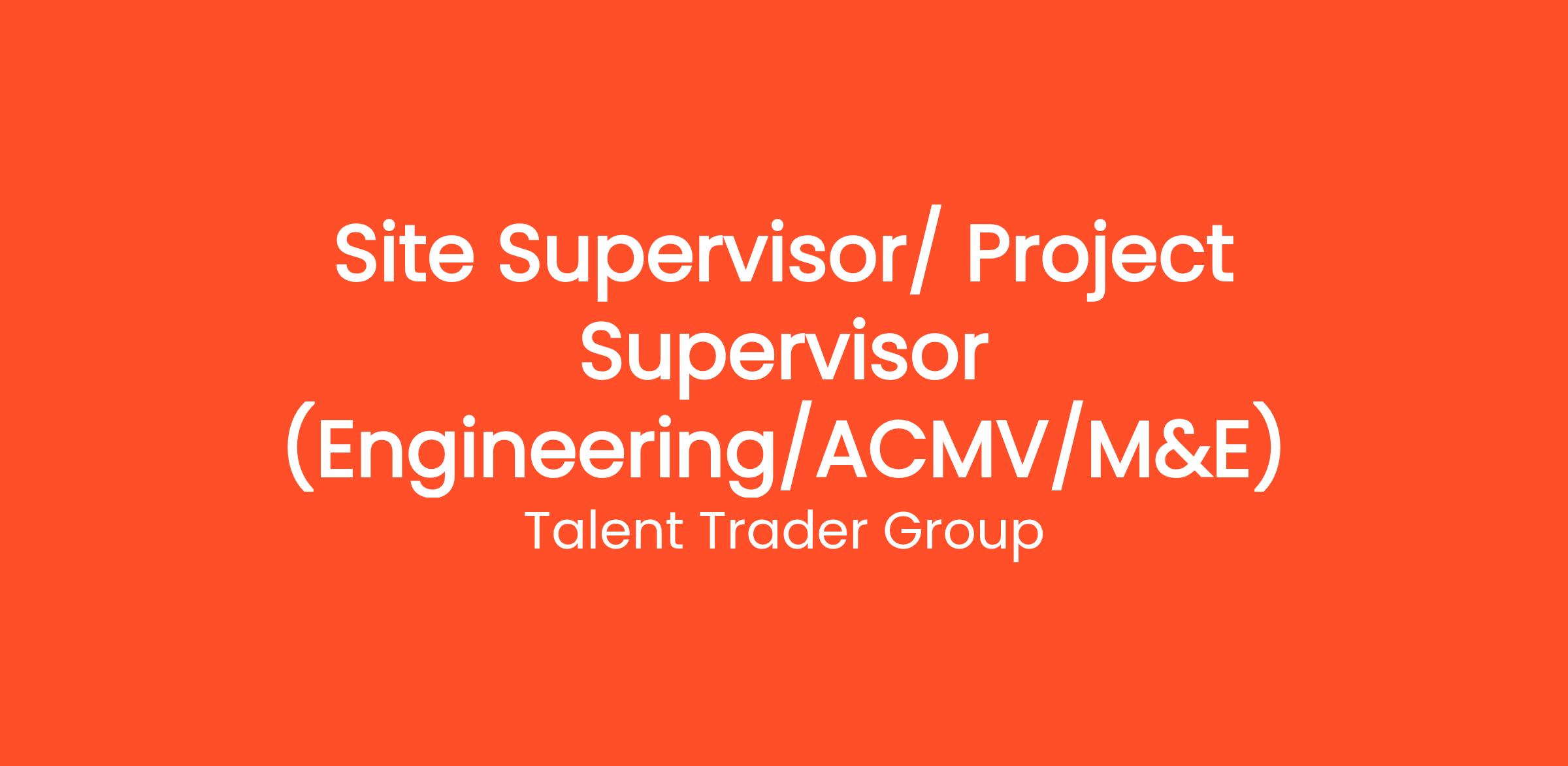 Site Supervisor/ Project Supervisor (Engineering/ACMV/M&E)

Talent Trader Group